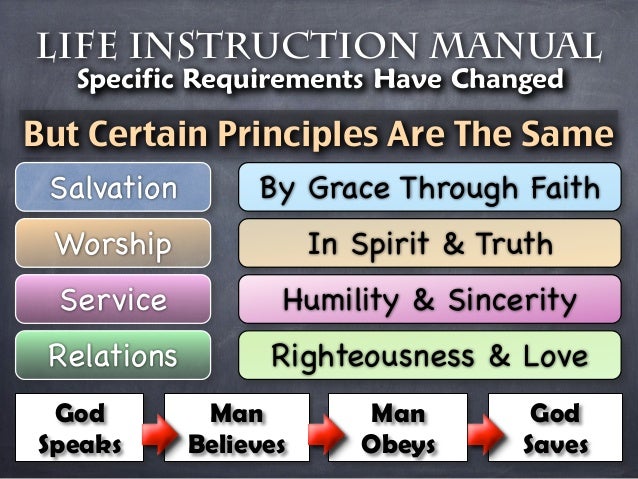 LIFE INSTRUCTION MANUAL
Specific Requirements Have Changed

But Certain Principles Are The Same

| Salvation | By Grace Through Faith |
|---|---|
| Worship | In Spirit & Truth |
| Service | Humility & Sincerity |
| Relations | Righteousness & Love |

God Speaks
Man Believes
Man Obeys
God Saves